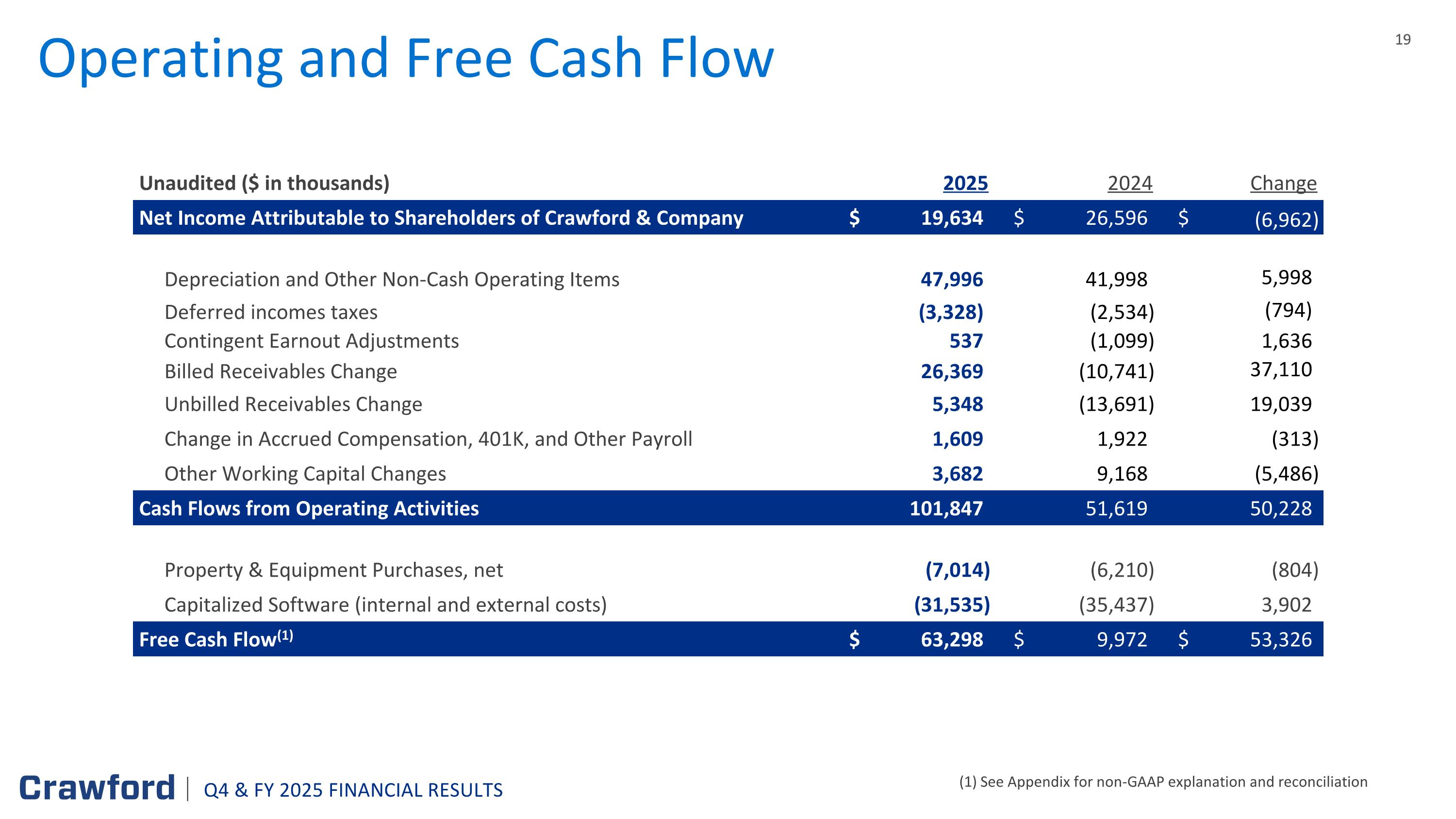 Operating and Free Cash Flow

19

| Unaudited ($ in thousands) | 2025 | 2024 | Change |
|---|---|---|---|
| Net Income Attributable to Shareholders of Crawford & Company | $ 19,634 | $ 26,596 | $ (6,962) |
| Depreciation and Other Non-Cash Operating Items | 47,996 | 41,998 | 5,998 |
| Deferred incomes taxes | (3,328) | (2,534) | (794) |
| Contingent Earnout Adjustments | 537 | (1,099) | 1,636 |
| Billed Receivables Change | 26,369 | (10,741) | 37,110 |
| Unbilled Receivables Change | 5,348 | (13,691) | 19,039 |
| Change in Accrued Compensation, 401K, and Other Payroll | 1,609 | 1,922 | (313) |
| Other Working Capital Changes | 3,682 | 9,168 | (5,486) |
| Cash Flows from Operating Activities | 101,847 | 51,619 | 50,228 |
| Property & Equipment Purchases, net | (7,014) | (6,210) | (804) |
| Capitalized Software (internal and external costs) | (31,535) | (35,437) | 3,902 |
| Free Cash Flow$^{(1)}$ | $ 63,298 | $ 9,972 | $ 53,326 |

Crawford | Q4 & FY 2025 FINANCIAL RESULTS

(1) See Appendix for non-GAAP explanation and reconciliation